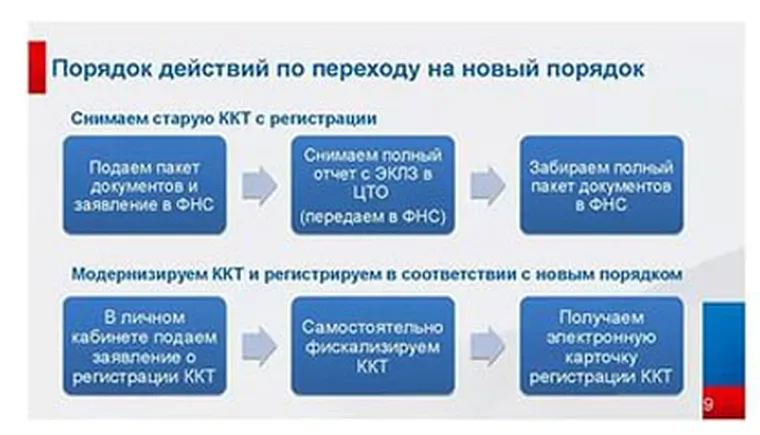 Порядок действий по переходу на новый порядок

Снимаем старую ККТ с регистрации

Подаем пакет документов и заявление в ФНС

Снимаем полный отчет с ЭКЛЗ в ЦТО (передаем в ФНС)

Забираем полный пакет документов в ФНС

Модернизируем ККТ и регистрируем в соответствии с новым порядком

В личном кабинете подаем заявление о регистрации ККТ

Самостоятельно фискализируем ККТ

Получаем электронную карточку регистрации ККТ

9